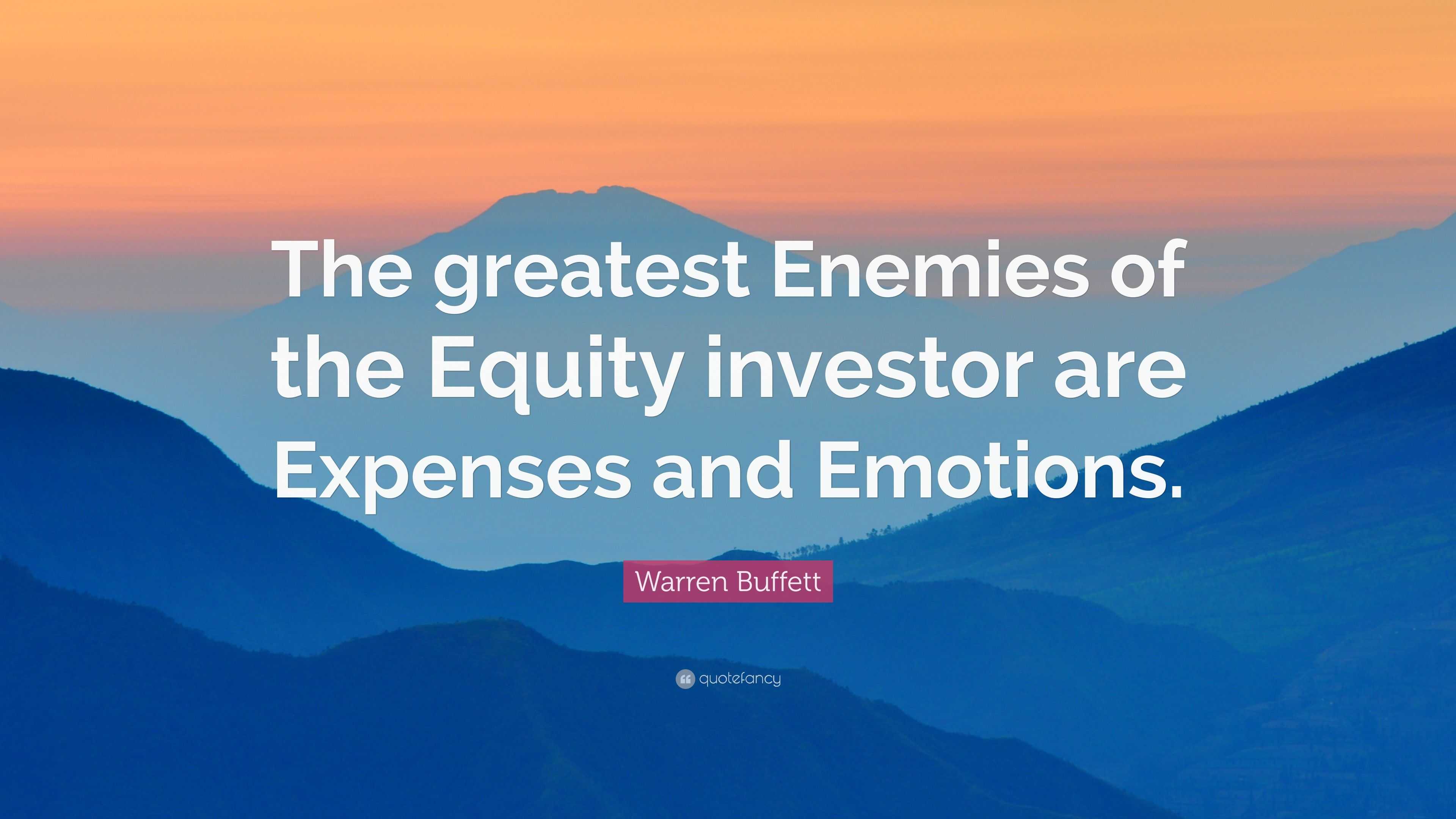 The greatest Enemies of the Equity investor are Expenses and Emotions.

Warren Buffett

quotefancy